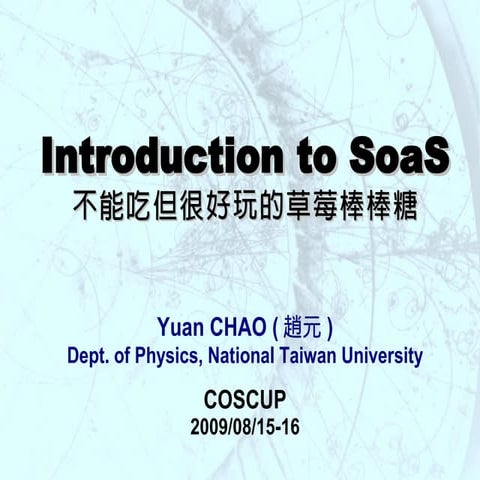 Introduction to SoaS
不能吃但很好玩的草莓棒棒糖

Yuan CHAO ( 趙元 )
Dept. of Physics, National Taiwan University

COSCUP
2009/08/15-16